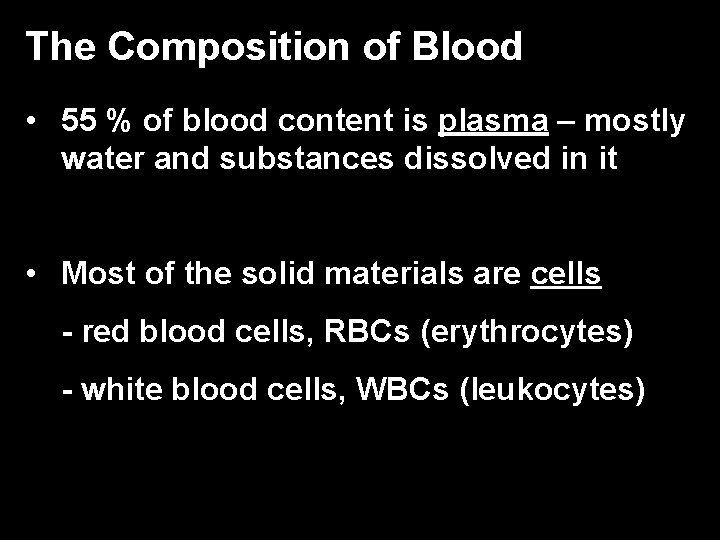 The Composition of Blood

• 55 % of blood content is plasma – mostly water and substances dissolved in it

• Most of the solid materials are cells

- red blood cells, RBCs (erythrocytes)

- white blood cells, WBCs (leukocytes)